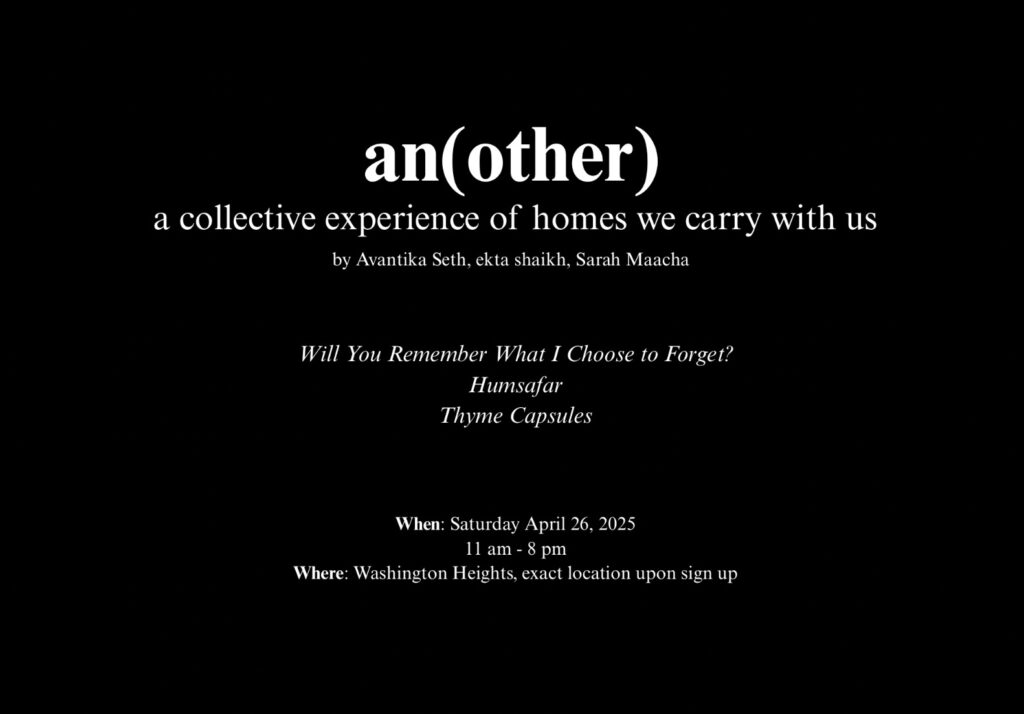 an(other)
a collective experience of homes we carry with us
by Avantika Seth, ekta shaikh, Sarah Maacha

Will You Remember What I Choose to Forget?
Humsafar
Thyme Capsules

When: Saturday April 26, 2025
11 am - 8 pm
Where: Washington Heights, exact location upon sign up